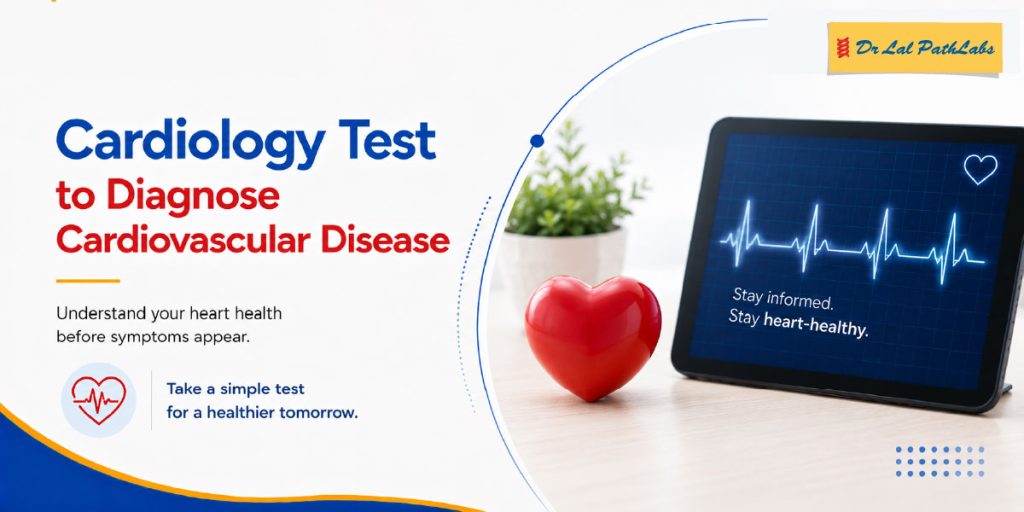 Dr Lal PathLabs

Cardiology Test
to Diagnose
Cardiovascular Disease

Understand your heart health before symptoms appear.

Take a simple test for a healthier tomorrow.

Stay informed.
Stay heart-healthy.